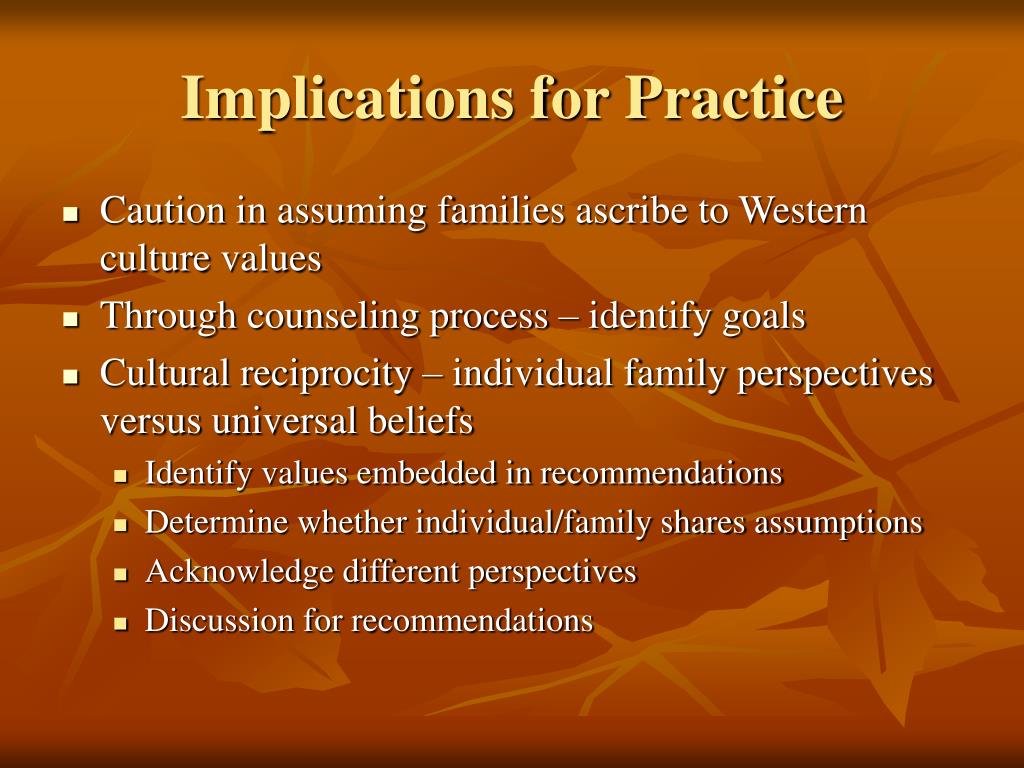 Implications for Practice

- Caution in assuming families ascribe to Western culture values
- Through counseling process – identify goals
- Cultural reciprocity – individual family perspectives versus universal beliefs
  - Identify values embedded in recommendations
  - Determine whether individual/family shares assumptions
  - Acknowledge different perspectives
  - Discussion for recommendations